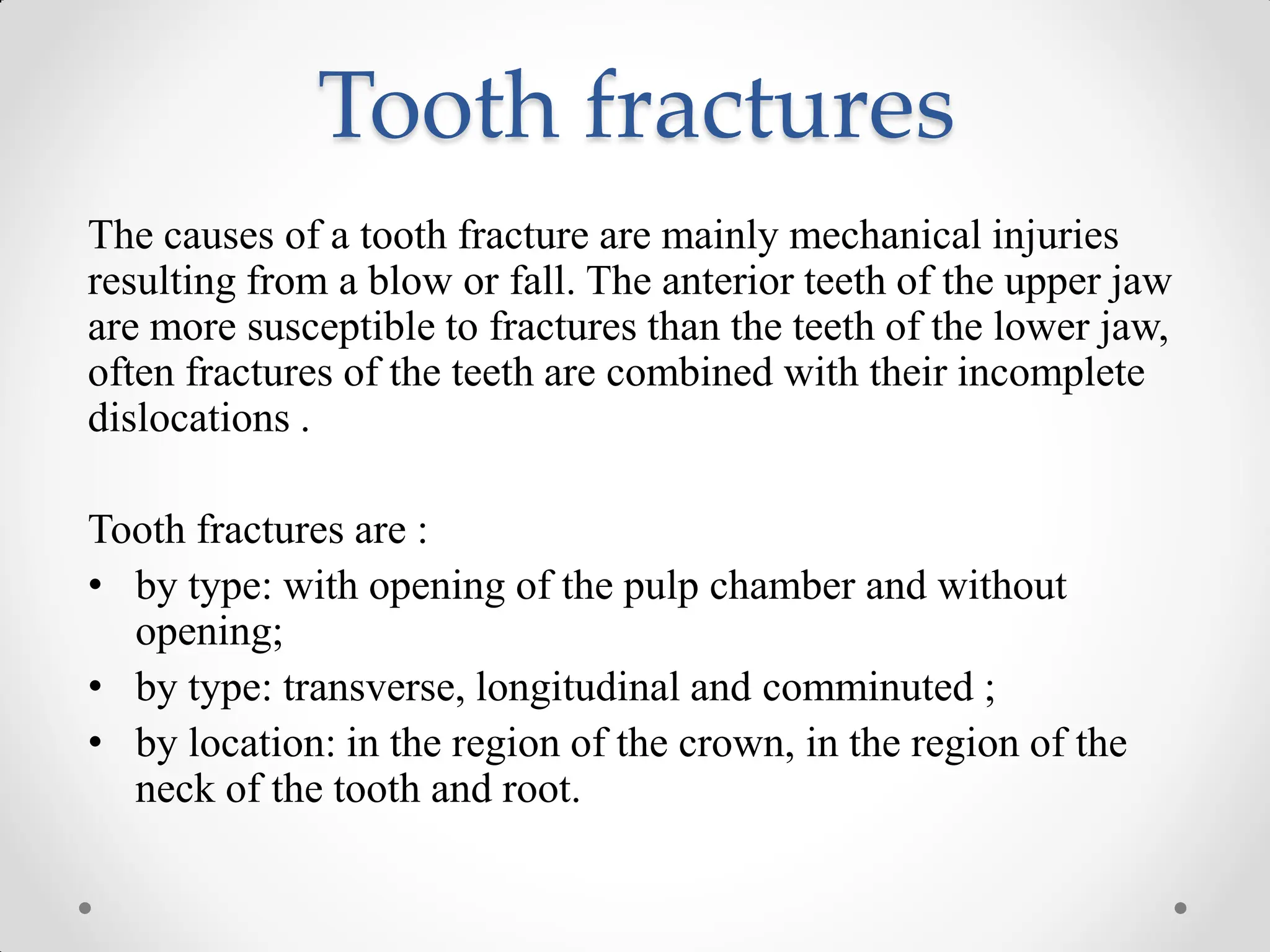 Tooth fractures

The causes of a tooth fracture are mainly mechanical injuries resulting from a blow or fall. The anterior teeth of the upper jaw are more susceptible to fractures than the teeth of the lower jaw, often fractures of the teeth are combined with their incomplete dislocations .

Tooth fractures are :

• by type: with opening of the pulp chamber and without opening;
• by type: transverse, longitudinal and comminuted ;
• by location: in the region of the crown, in the region of the neck of the tooth and root.